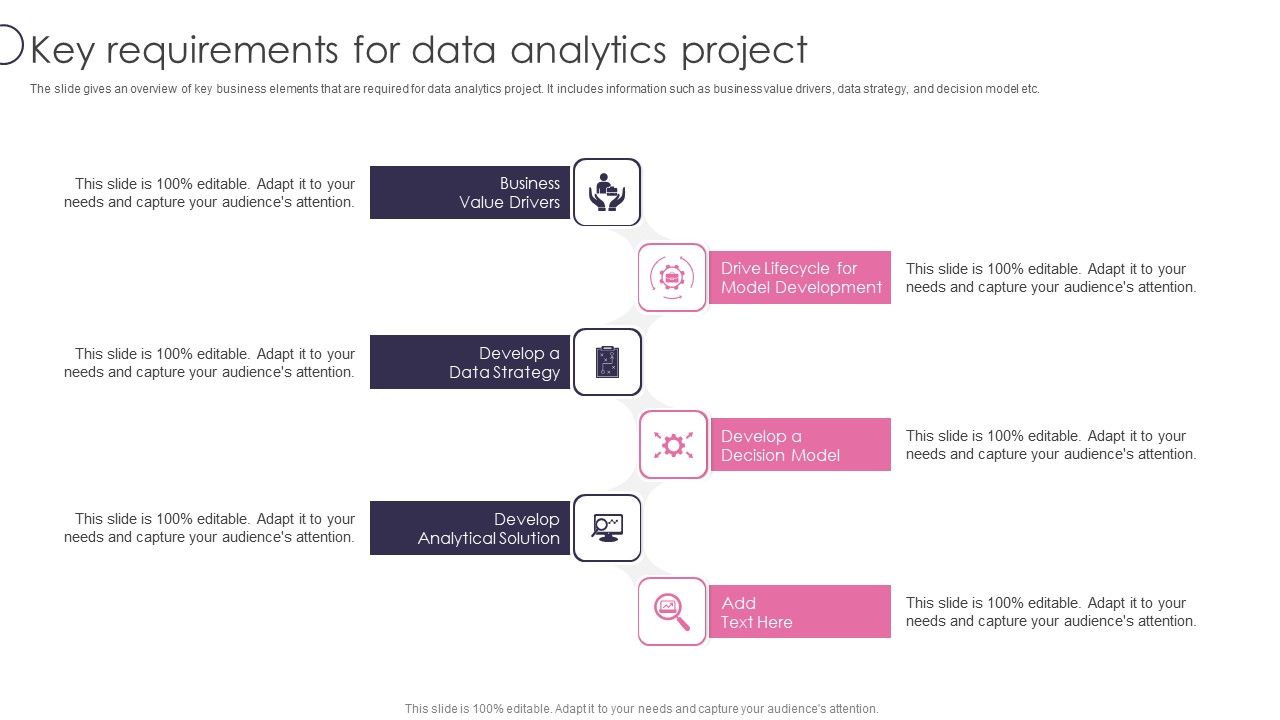 Key requirements for data analytics project

The slide gives an overview of key business elements that are required for data analytics project. It includes information such as business value drivers, data strategy, and decision model etc.

This slide is 100% editable. Adapt it to your needs and capture your audience's attention.

Business Value Drivers

Drive Lifecycle for Model Development

This slide is 100% editable. Adapt it to your needs and capture your audience's attention.

This slide is 100% editable. Adapt it to your needs and capture your audience's attention.

Develop a Data Strategy

Develop a Decision Model

This slide is 100% editable. Adapt it to your needs and capture your audience's attention.

This slide is 100% editable. Adapt it to your needs and capture your audience's attention.

Develop Analytical Solution

Add Text Here

This slide is 100% editable. Adapt it to your needs and capture your audience's attention.

This slide is 100% editable. Adapt it to your needs and capture your audience's attention.